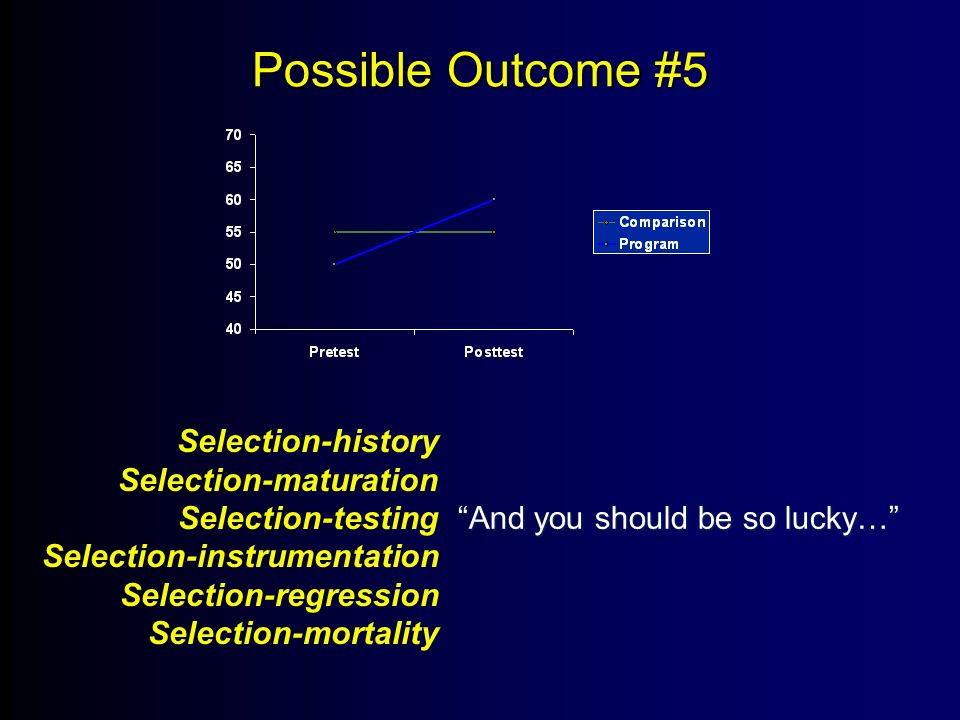 Possible Outcome #5

70
65
60
55
50
45
40

Pretest
Posttest

Comparison
Program

Selection-history
Selection-maturation
Selection-testing
Selection-instrumentation
Selection-regression
Selection-mortality

“And you should be so lucky…”